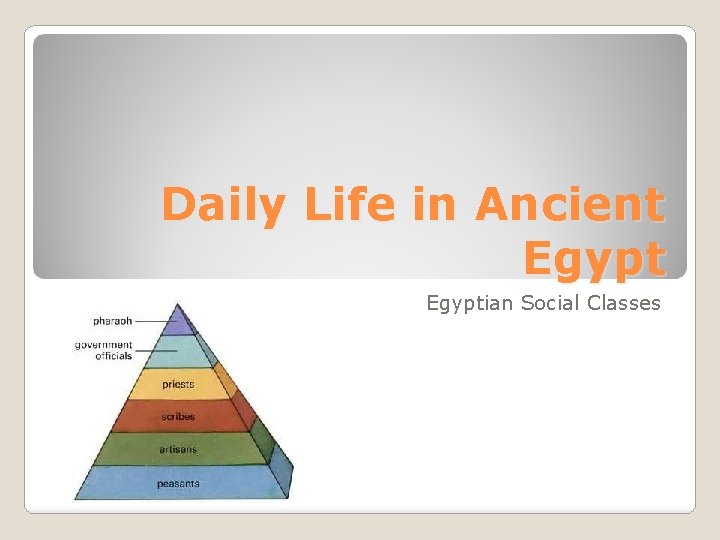 Daily Life in Ancient Egypt

Egyptian Social Classes

pharaoh
government officials
priests
scribes
artisans
peasants